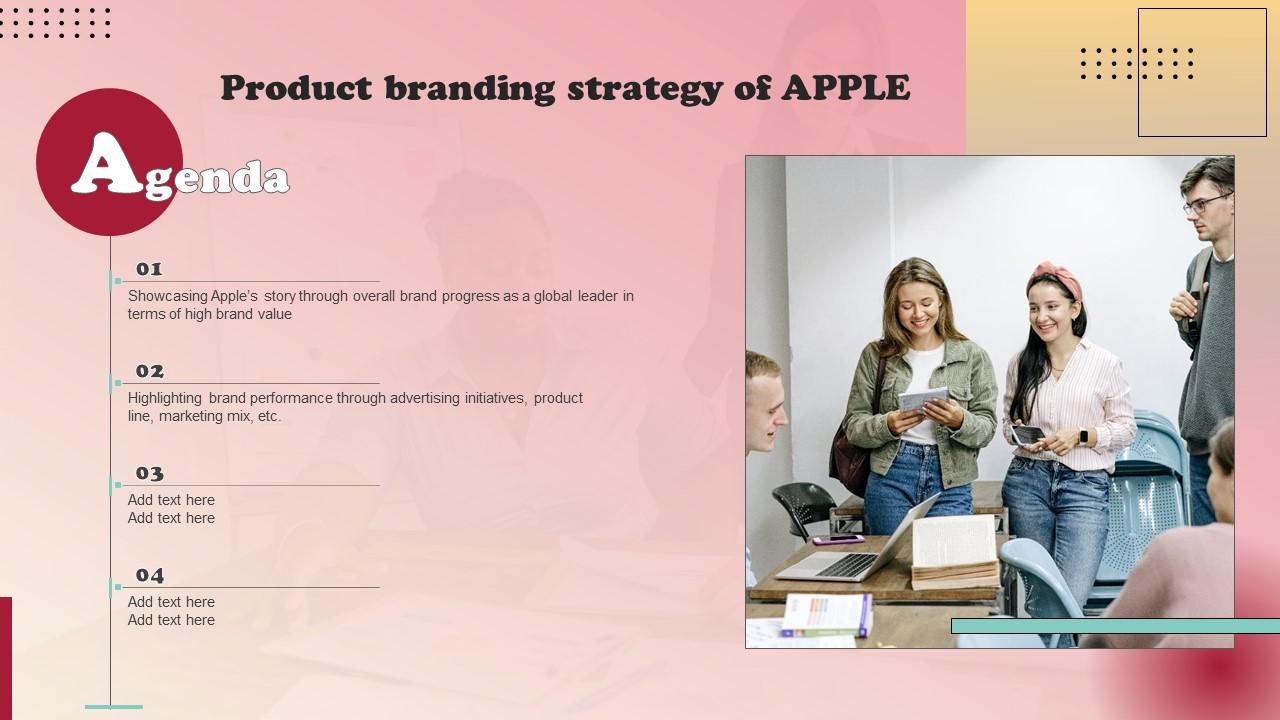 Product branding strategy of APPLE

Agenda

01
Showcasing Apple's story through overall brand progress as a global leader in terms of high brand value

02
Highlighting brand performance through advertising initiatives, product line, marketing mix, etc.

03
Add text here
Add text here

04
Add text here
Add text here